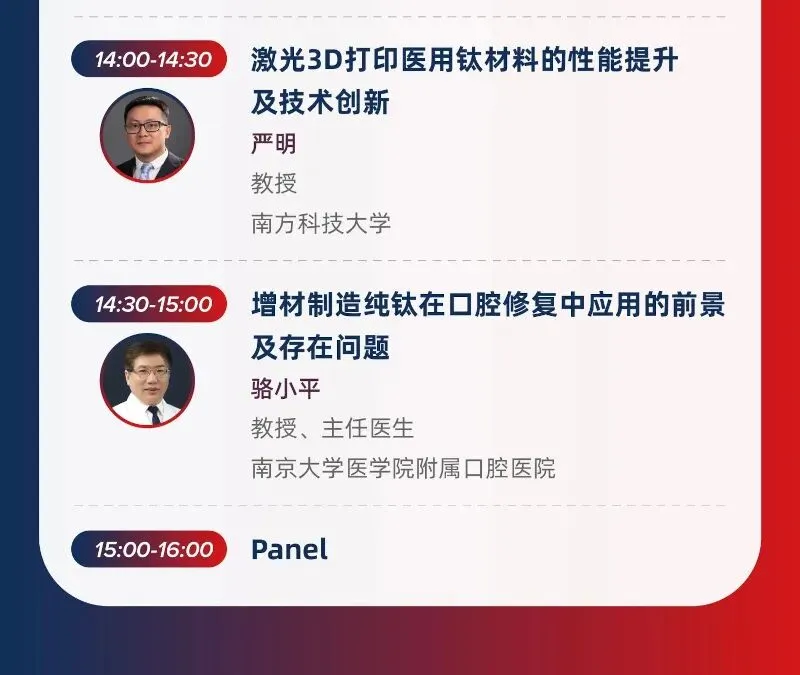 14:00-14:30

激光3D打印医用钛材料的性能提升及技术创新

严明

教授

南方科技大学

14:30-15:00

增材制造纯钛在口腔修复中应用的前景及存在问题

骆小平

教授、主任医生

南京大学医学院附属口腔医院

15:00-16:00

Panel